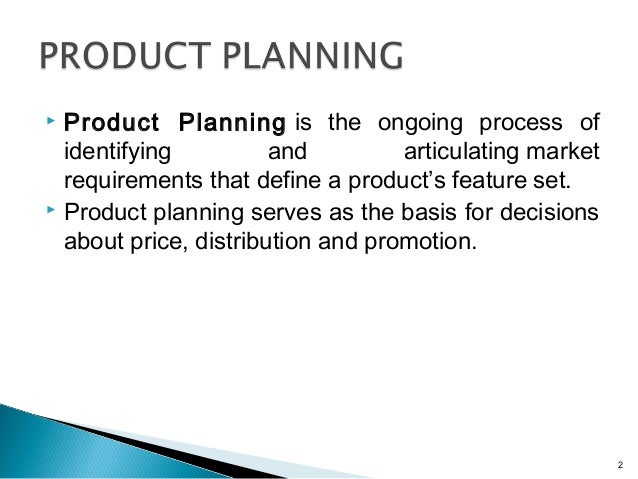 PRODUCT PLANNING

Product Planning is the ongoing process of identifying and articulating market requirements that define a product's feature set.

Product planning serves as the basis for decisions about price, distribution and promotion.

2